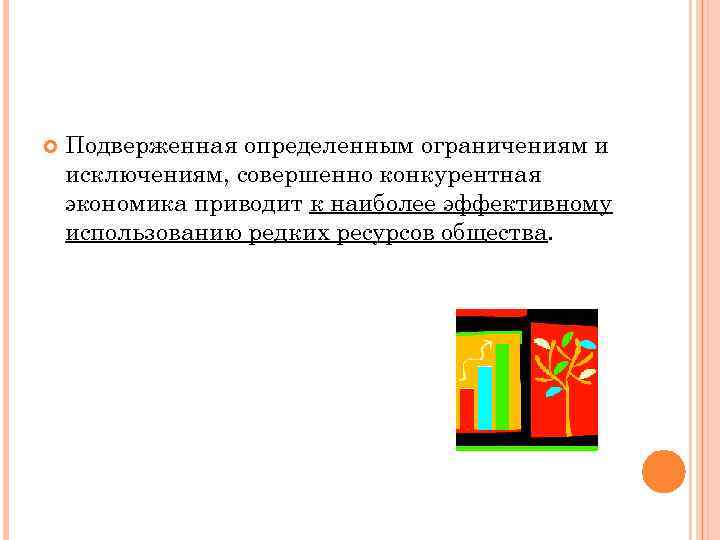 Подверженная определенным ограничениям и исключениям, совершенно конкурентная экономика приводит к наиболее эффективному использованию редких ресурсов общества.